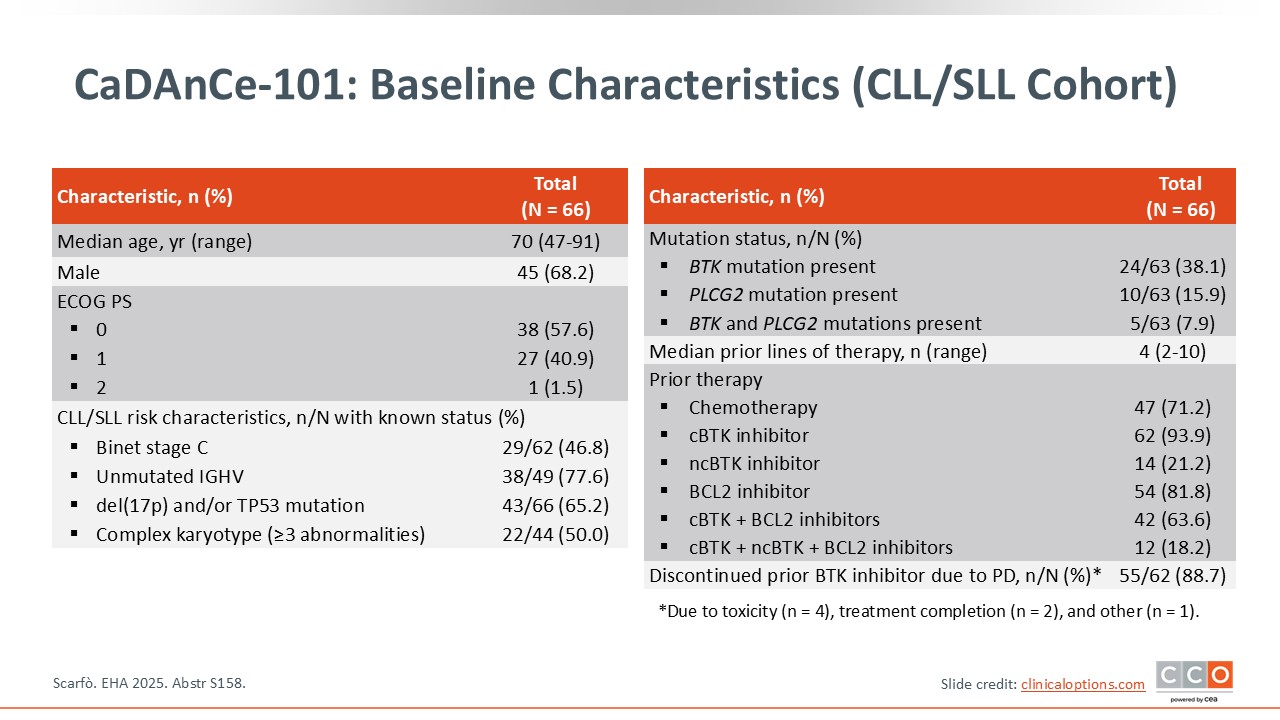 CaDAnCe-101: Baseline Characteristics (CLL/SLL Cohort)

| Characteristic, n (%) | Total (N = 66) |
|---|---|
| Median age, yr (range) | 70 (47-91) |
| Male | 45 (68.2) |
| ECOG PS | |
| ▪ 0 | 38 (57.6) |
| ▪ 1 | 27 (40.9) |
| ▪ 2 | 1 (1.5) |
| CLL/SLL risk characteristics, n/N with known status (%) | |
| ▪ Binet stage C | 29/62 (46.8) |
| ▪ Unmutated IGHV | 38/49 (77.6) |
| ▪ del(17p) and/or TP53 mutation | 43/66 (65.2) |
| ▪ Complex karyotype (≥3 abnormalities) | 22/44 (50.0) |

| Characteristic, n (%) | Total (N = 66) |
|---|---|
| Mutation status, n/N (%) | |
| ▪ BTK mutation present | 24/63 (38.1) |
| ▪ PLCG2 mutation present | 10/63 (15.9) |
| ▪ BTK and PLCG2 mutations present | 5/63 (7.9) |
| Median prior lines of therapy, n (range) | 4 (2-10) |
| Prior therapy | |
| ▪ Chemotherapy | 47 (71.2) |
| ▪ cBTK inhibitor | 62 (93.9) |
| ▪ ncBTK inhibitor | 14 (21.2) |
| ▪ BCL2 inhibitor | 54 (81.8) |
| ▪ cBTK + BCL2 inhibitors | 42 (63.6) |
| ▪ cBTK + ncBTK + BCL2 inhibitors | 12 (18.2) |
| Discontinued prior BTK inhibitor due to PD, n/N (%)* | 55/62 (88.7) |

*Due to toxicity (n = 4), treatment completion (n = 2), and other (n = 1).

Scarfò. EHA 2025. Abstr S158.

Slide credit: clinicaloptions.com

CCO powered by cea